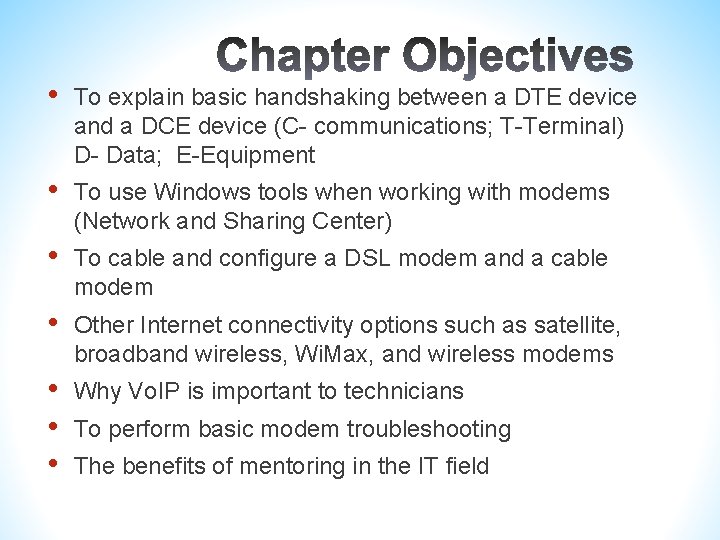 Chapter Objectives

• To explain basic handshaking between a DTE device and a DCE device (C- communications; T-Terminal) D- Data; E-Equipment

• To use Windows tools when working with modems (Network and Sharing Center)

• To cable and configure a DSL modem and a cable modem

• Other Internet connectivity options such as satellite, broadband wireless, WiMax, and wireless modems

• Why VoIP is important to technicians

• To perform basic modem troubleshooting

• The benefits of mentoring in the IT field